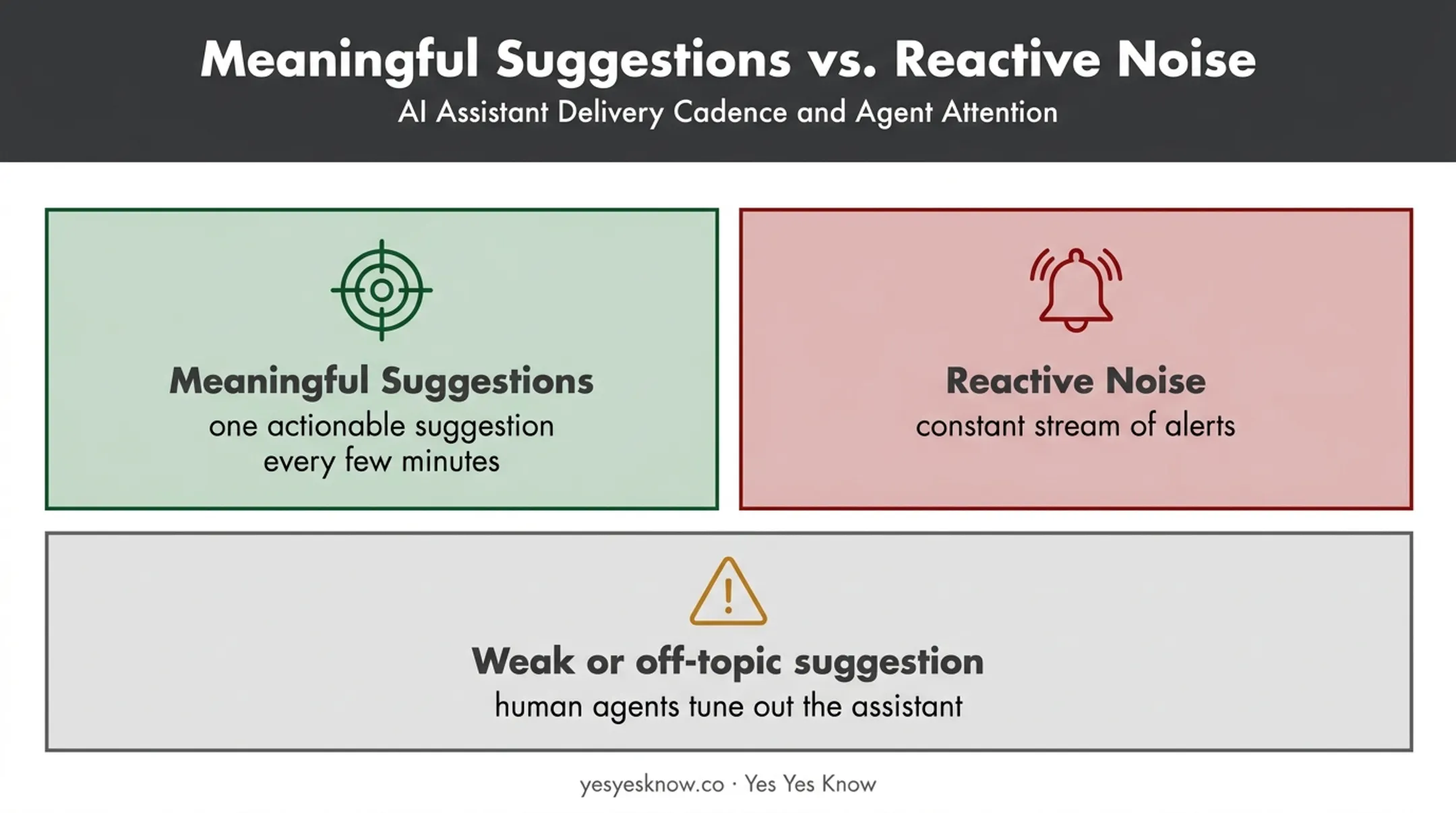 Meaningful Suggestions vs. Reactive Noise
AI Assistant Delivery Cadence and Agent Attention

Meaningful Suggestions
one actionable suggestion every few minutes

Reactive Noise
constant stream of alerts

Weak or off-topic suggestion
human agents tune out the assistant

yesyesknow.co · Yes Yes Know